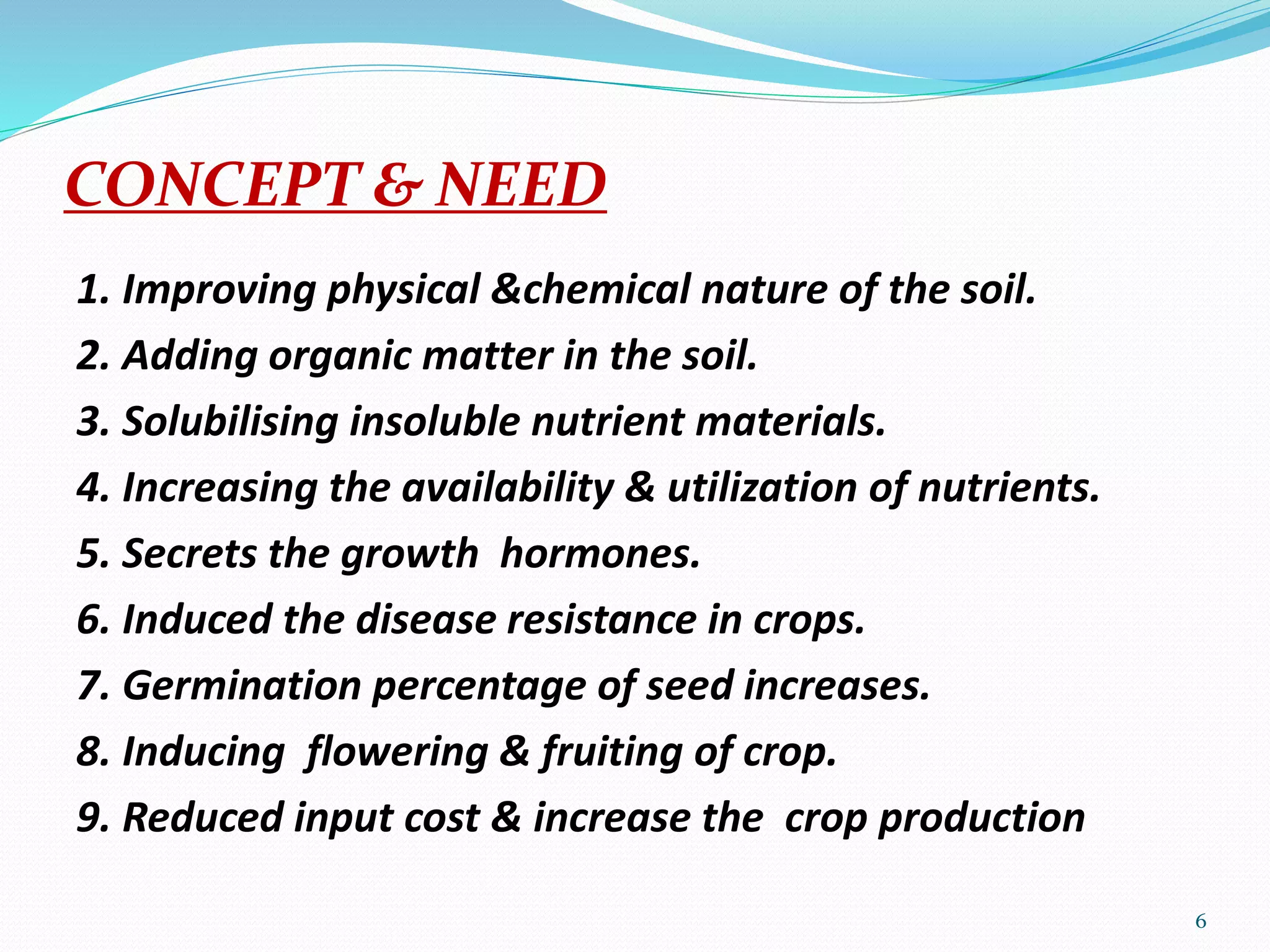 CONCEPT & NEED

1. Improving physical &chemical nature of the soil.
2. Adding organic matter in the soil.
3. Solubilising insoluble nutrient materials.
4. Increasing the availability & utilization of nutrients.
5. Secrets the growth hormones.
6. Induced the disease resistance in crops.
7. Germination percentage of seed increases.
8. Inducing flowering & fruiting of crop.
9. Reduced input cost & increase the crop production

6